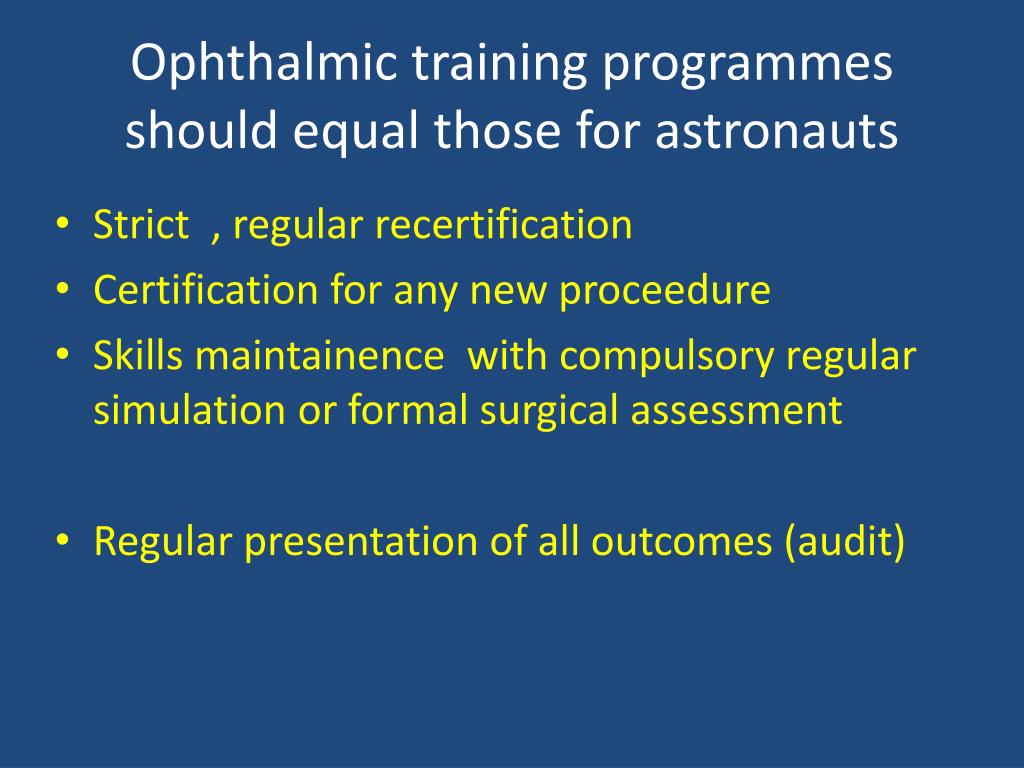 Ophthalmic training programmes should equal those for astronauts

• Strict , regular recertification
• Certification for any new proceedure
• Skills maintainence with compulsory regular simulation or formal surgical assessment

• Regular presentation of all outcomes (audit)